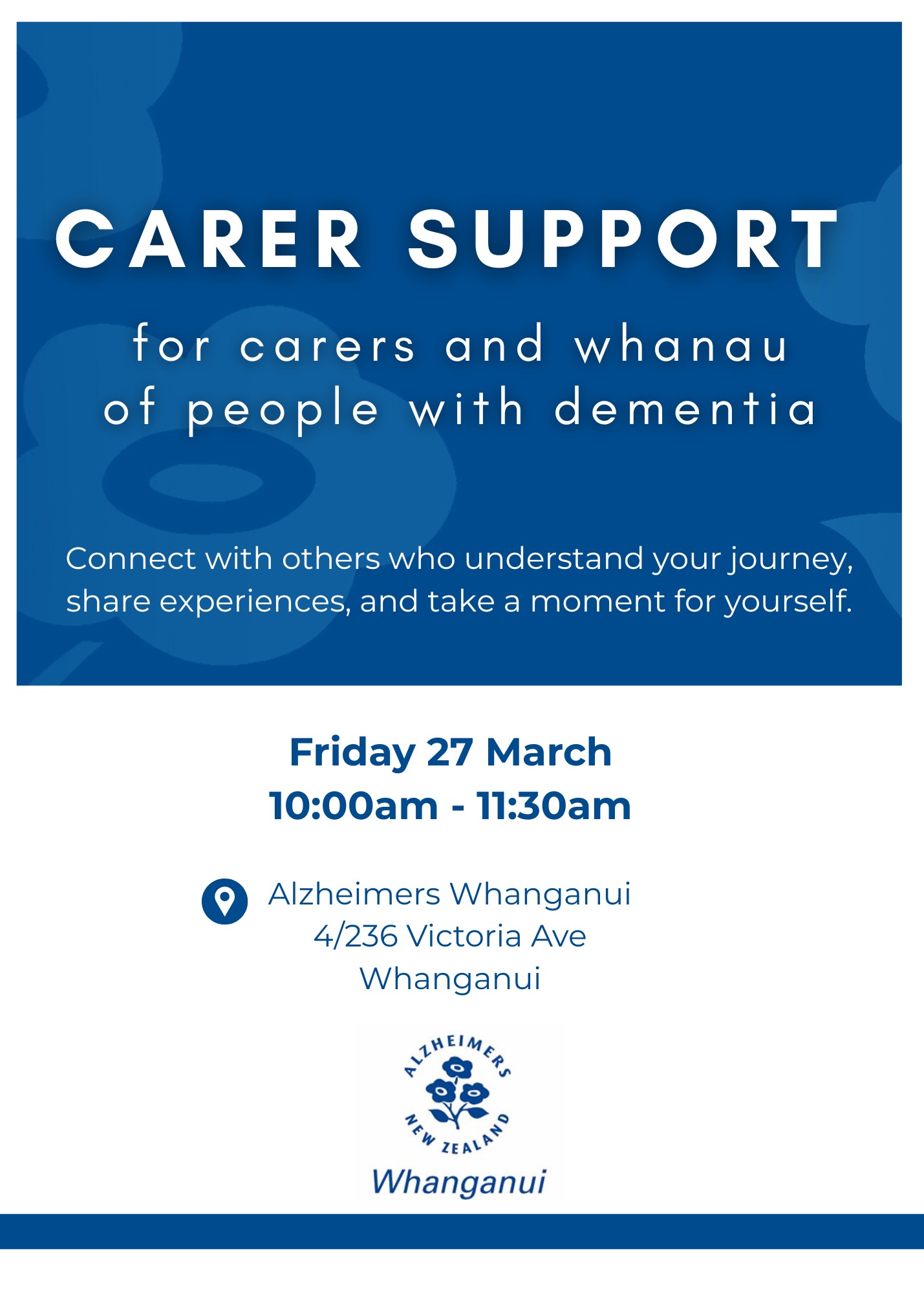 CARER SUPPORT

for carers and whanau of people with dementia

Connect with others who understand your journey, share experiences, and take a moment for yourself.

Friday 27 March
10:00am - 11:30am

Alzheimers Whanganui
4/236 Victoria Ave
Whanganui

ALZHEIMERS NEW ZEALAND
Whanganui